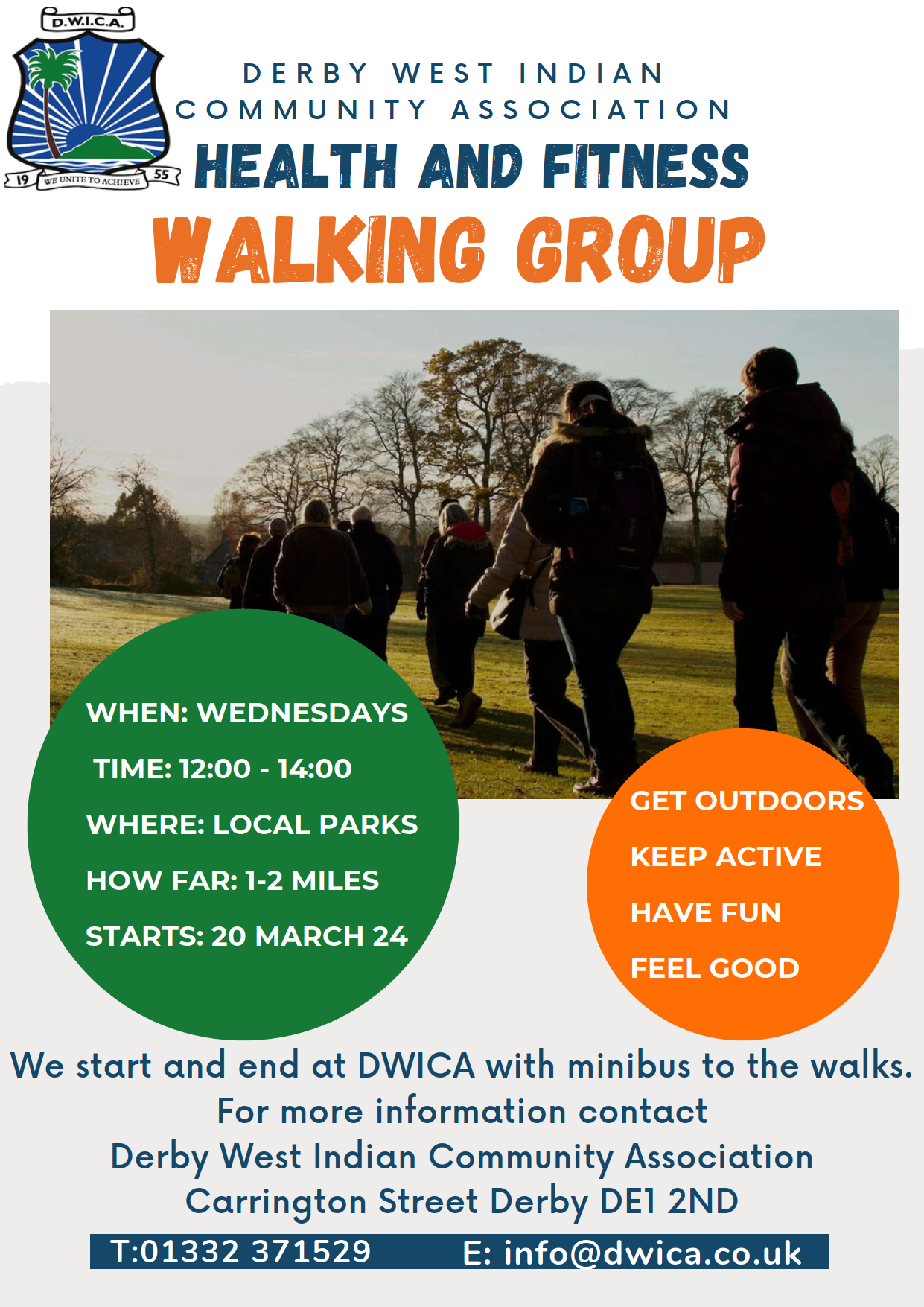 D.W.I.C.A.
19 WE UNITE TO ACHIEVE 55

DERBY WEST INDIAN COMMUNITY ASSOCIATION
HEALTH AND FITNESS
WALKING GROUP

WHEN: WEDNESDAYS
TIME: 12:00 - 14:00
WHERE: LOCAL PARKS
HOW FAR: 1-2 MILES
STARTS: 20 MARCH 24

GET OUTDOORS
KEEP ACTIVE
HAVE FUN
FEEL GOOD

We start and end at DWICA with minibus to the walks.
For more information contact
Derby West Indian Community Association
Carrington Street Derby DE1 2ND
T:01332 371529 E: info@dwica.co.uk